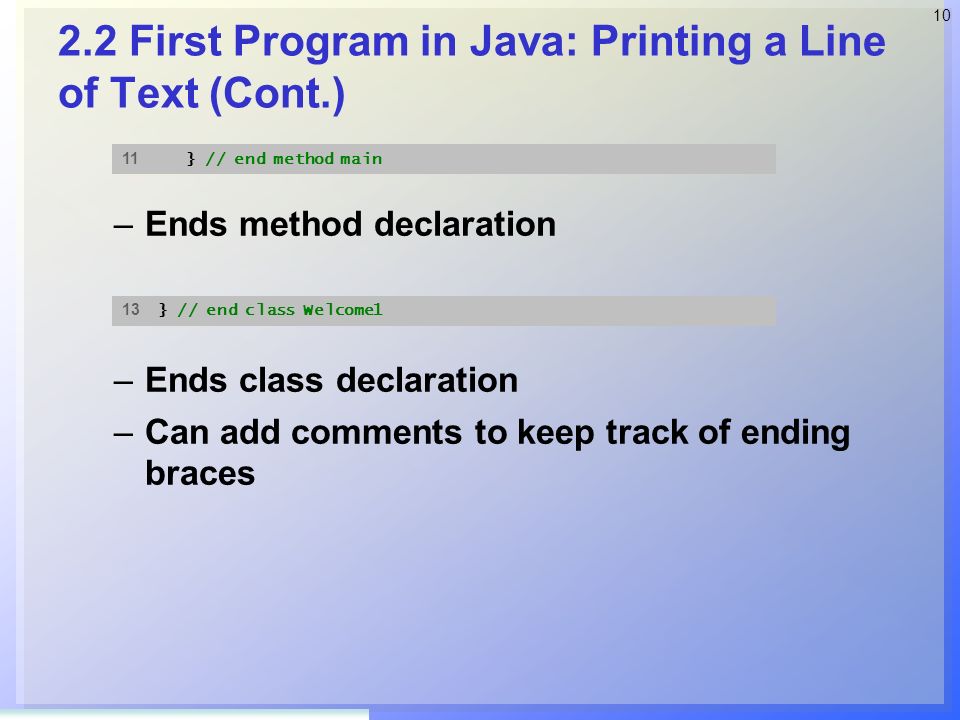 10

2.2 First Program in Java: Printing a Line of Text (Cont.)

11 } // end method main

– Ends method declaration

13 } // end class Welcome1

– Ends class declaration
– Can add comments to keep track of ending braces